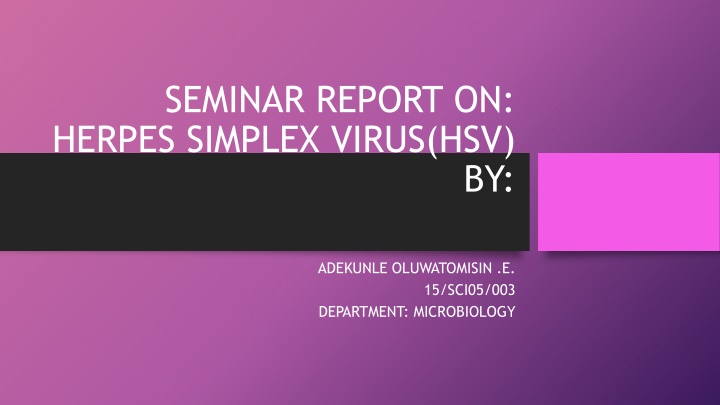 SEMINAR REPORT ON: HERPES SIMPLEX VIRUS(HSV) BY:

ADEKUNLE OLUWATOMISIN .E.
15/SCI05/003
DEPARTMENT: MICROBIOLOGY